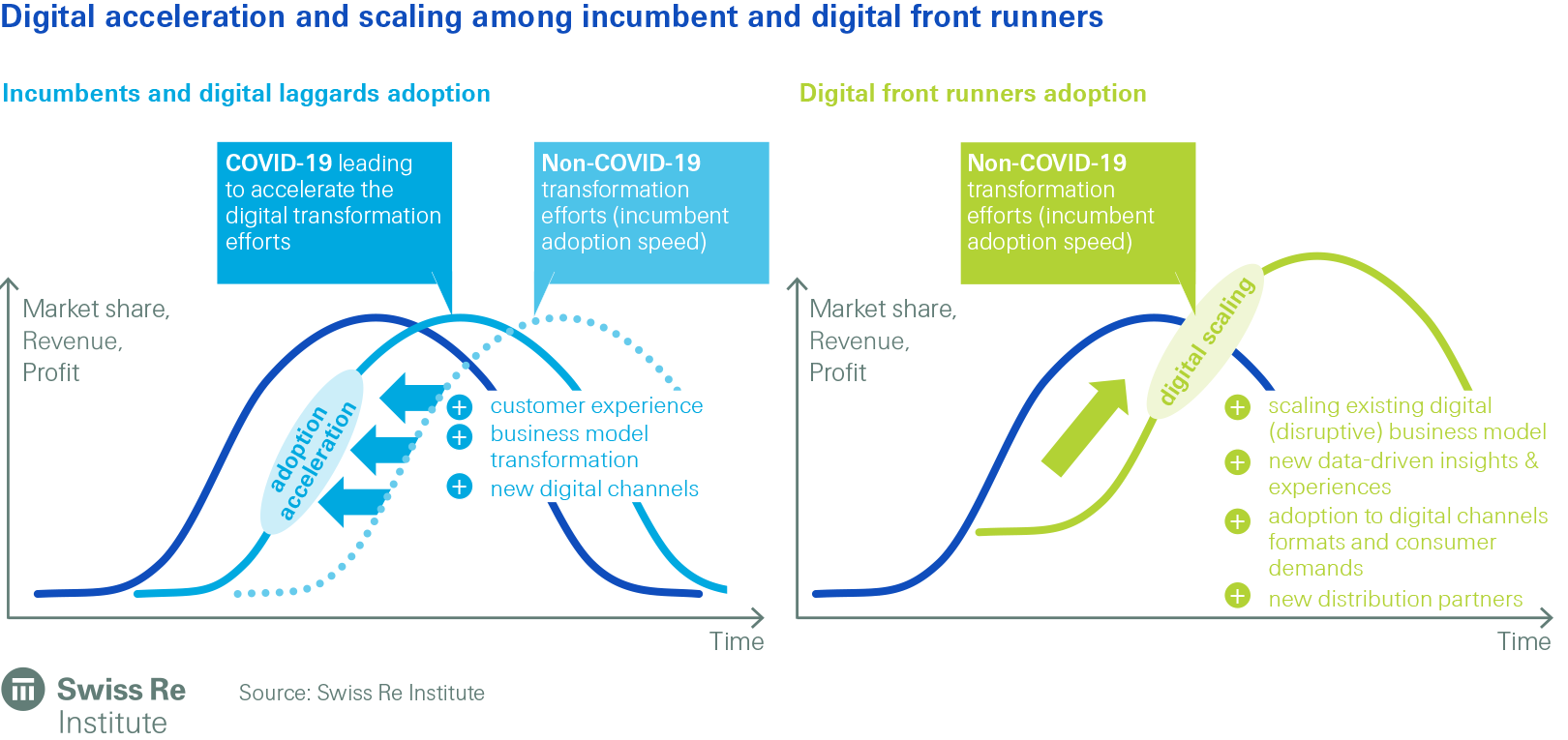 Digital acceleration and scaling among incumbent and digital front runners

Incumbents and digital laggards adoption

COVID-19 leading to accelerate the digital transformation efforts

Non-COVID-19 transformation efforts (incumbent adoption speed)

Market share, Revenue, Profit

adoption acceleration

+ customer experience
+ business model transformation
+ new digital channels

Time

Digital front runners adoption

Non-COVID-19 transformation efforts (incumbent adoption speed)

Market share, Revenue, Profit

digital scaling

+ scaling existing digital (disruptive) business model
+ new data-driven insights & experiences
+ adoption to digital channels formats and consumer demands
+ new distribution partners

Time

Swiss Re Institute

Source: Swiss Re Institute